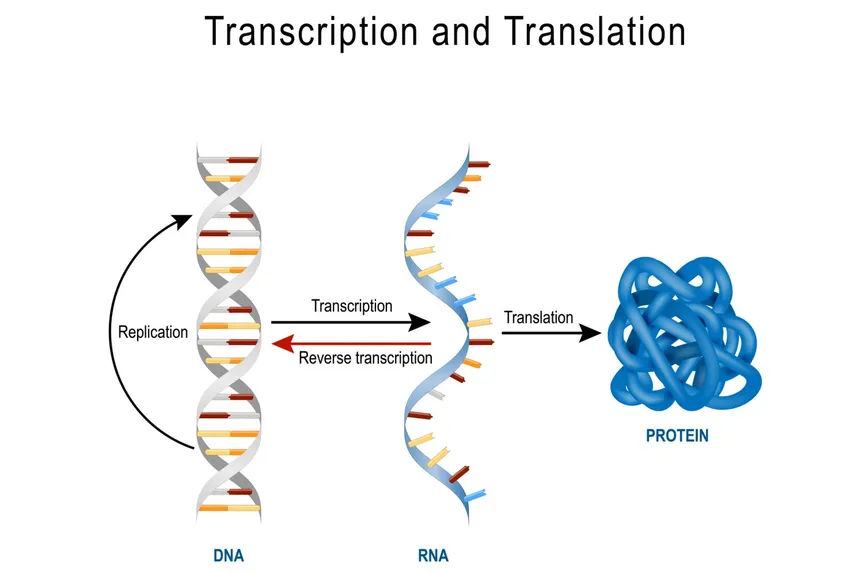 Transcription and Translation

Replication

Transcription

Reverse transcription

Translation

PROTEIN

DNA

RNA